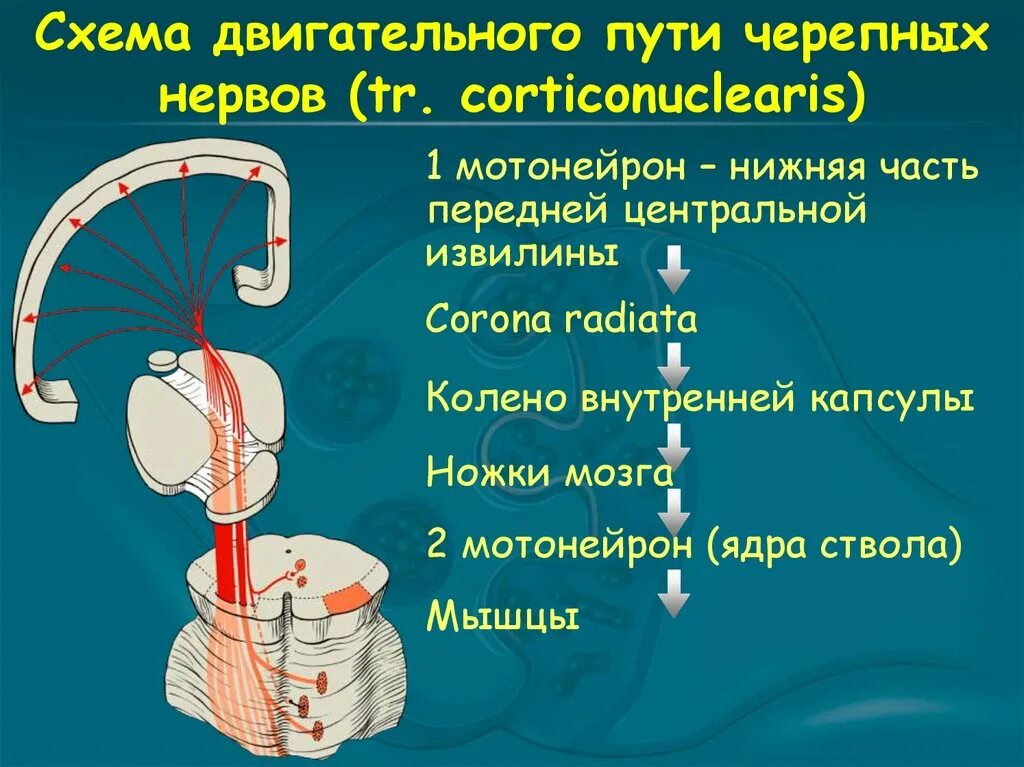 Схема двигательного пути черепных нервов (tr. corticonuclearis)

1 мотонейрон – нижняя часть передней центральной извилины

Corona radiata

Колено внутренней капсулы

Ножки мозга

2 мотонейрон (ядра ствола)

Мышцы